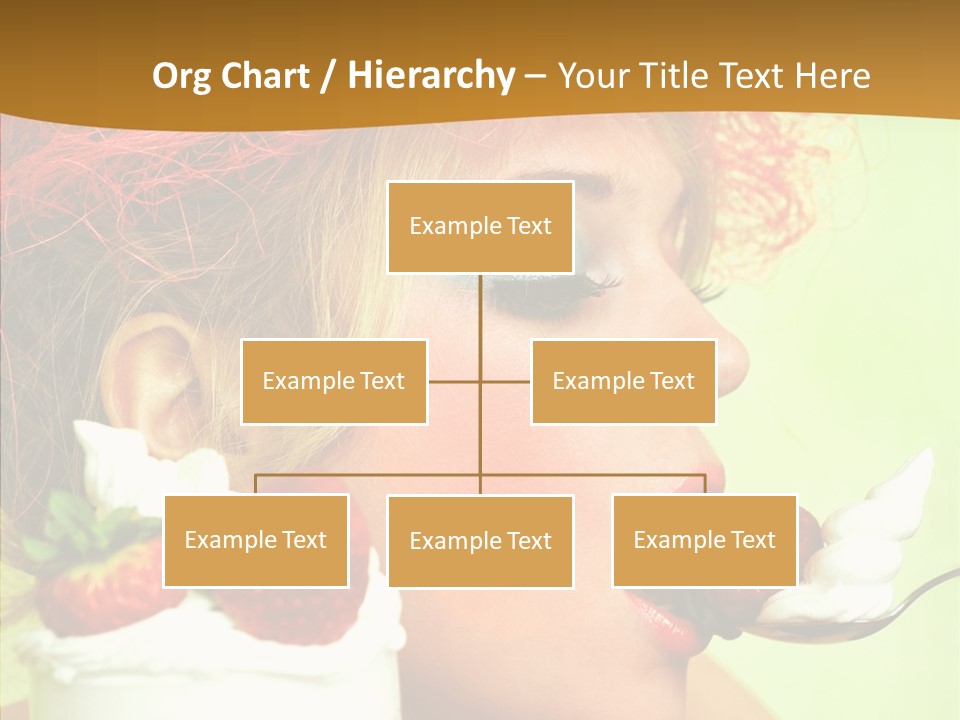 Org Chart / Hierarchy – Your Title Text Here

Example Text

Example Text

Example Text

Example Text

Example Text

Example Text